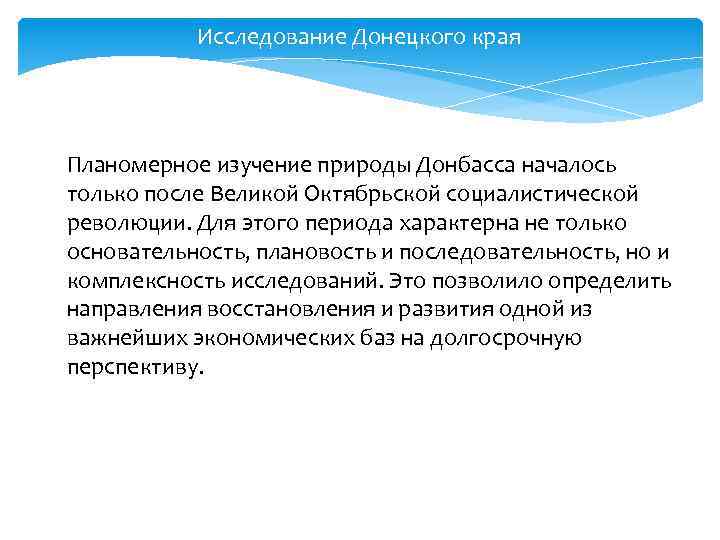 Исследование Донецкого края

Планомерное изучение природы Донбасса началось только после Великой Октябрьской социалистической революции. Для этого периода характерна не только основательность, плановость и последовательность, но и комплексность исследований. Это позволило определить направления восстановления и развития одной из важнейших экономических баз на долгосрочную перспективу.